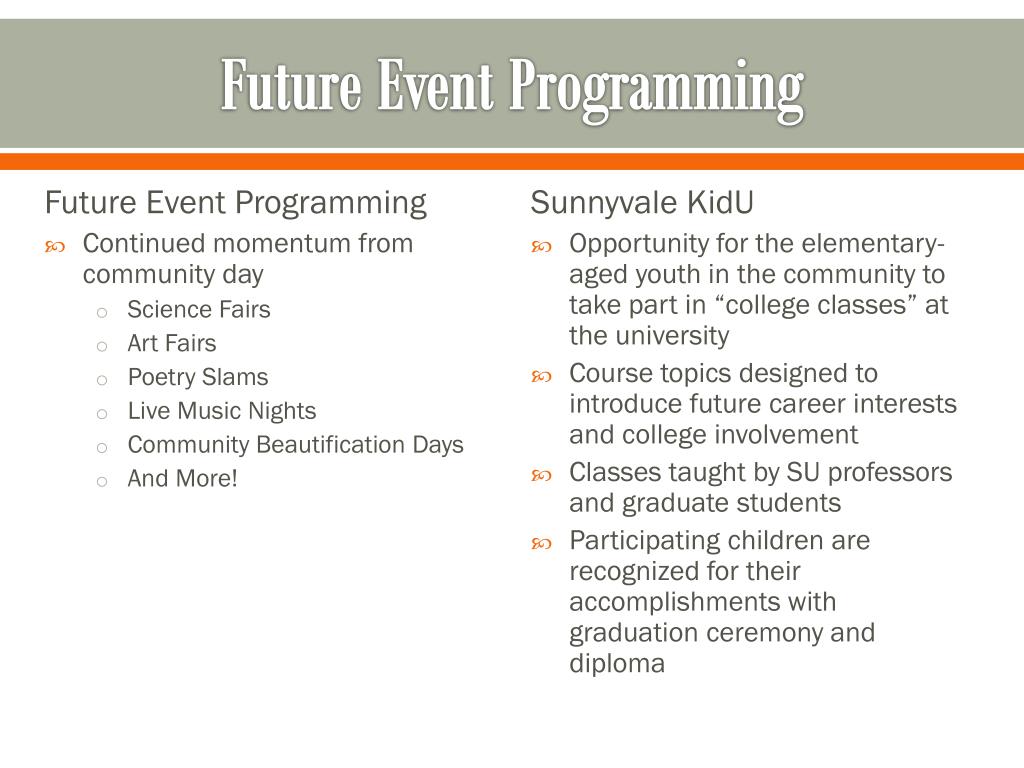 Future Event Programming

Future Event Programming

Continued momentum from community day

Science Fairs

Art Fairs

Poetry Slams

Live Music Nights

Community Beautification Days

And More!

Sunnyvale KidU

Opportunity for the elementary-aged youth in the community to take part in “college classes” at the university

Course topics designed to introduce future career interests and college involvement

Classes taught by SU professors and graduate students

Participating children are recognized for their accomplishments with graduation ceremony and diploma